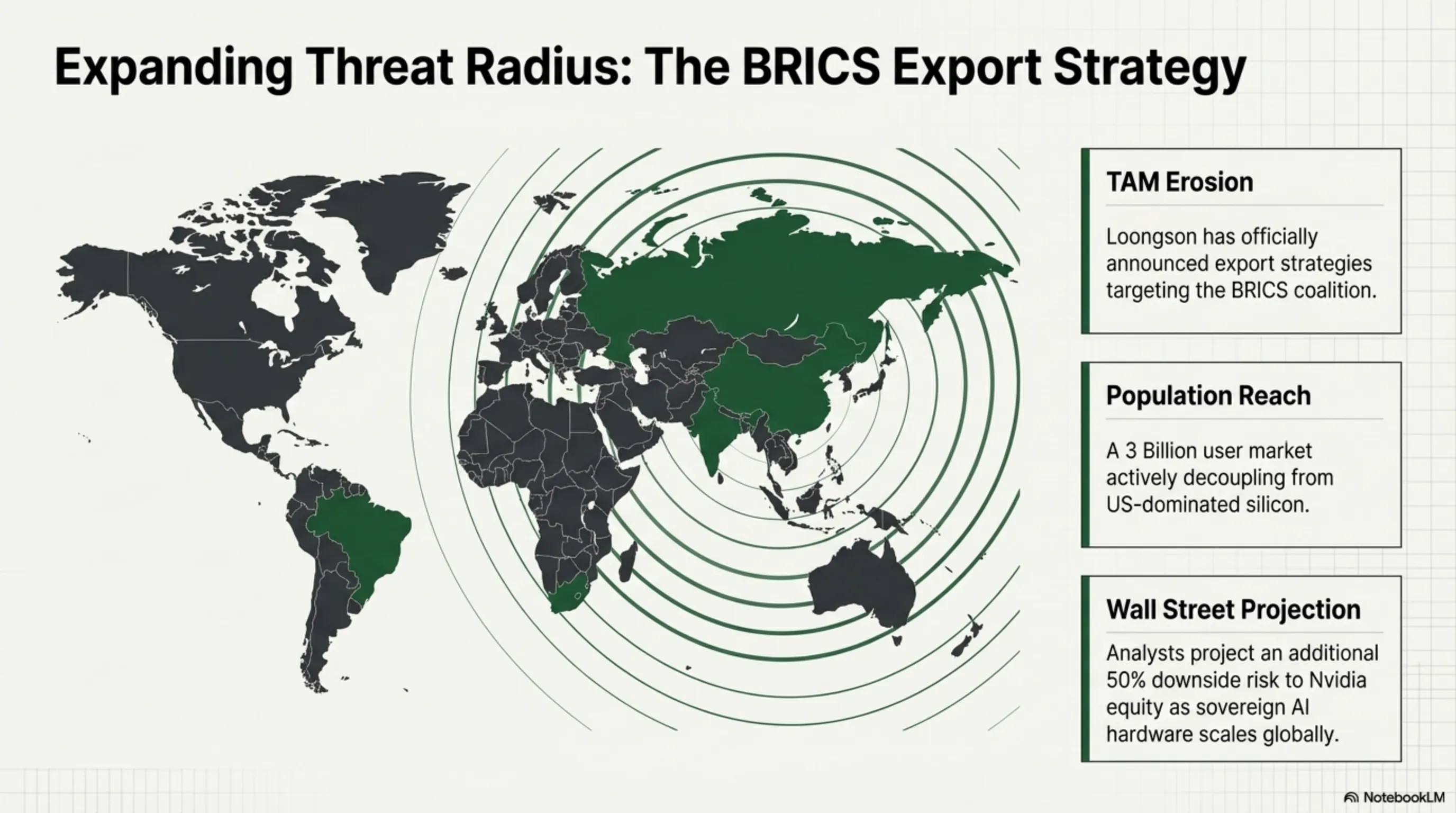 Expanding Threat Radius: The BRICS Export Strategy

TAM Erosion

Loongson has officially announced export strategies targeting the BRICS coalition.

Population Reach

A 3 Billion user market actively decoupling from US-dominated silicon.

Wall Street Projection

Analysts project an additional 50% downside risk to Nvidia equity as sovereign AI hardware scales globally.

NotebookLM